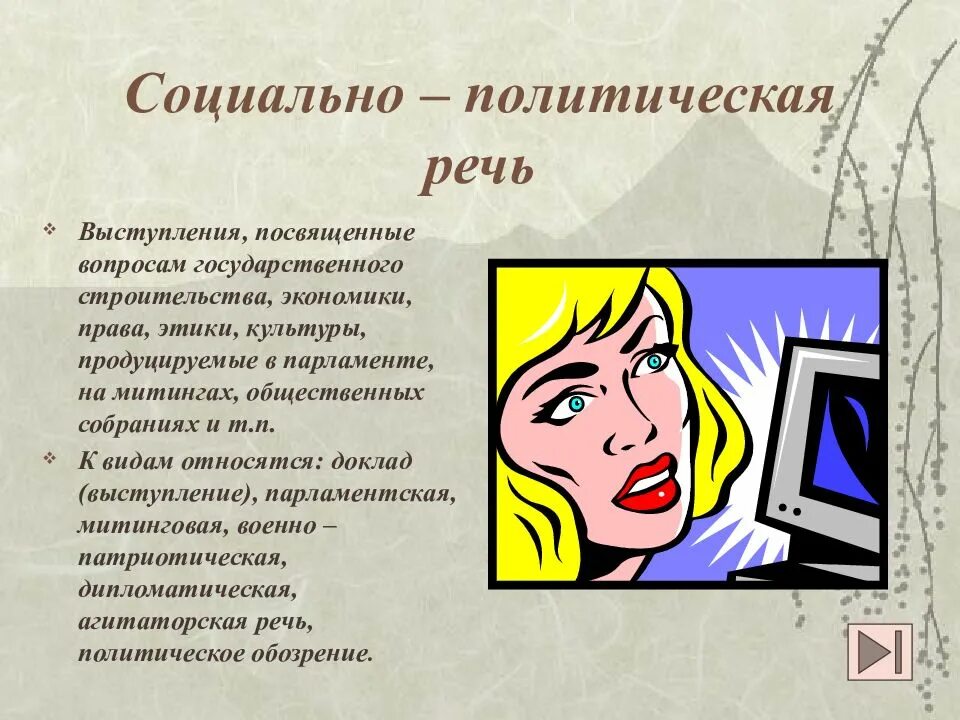 Социально – политическая речь

❖ Выступления, посвященные вопросам государственного строительства, экономики, права, этики, культуры, продуцируемые в парламенте, на митингах, общественных собраниях и т.п.

❖ К видам относятся: доклад (выступление), парламентская, митинговая, военно – патриотическая, дипломатическая, агитаторская речь, политическое обозрение.